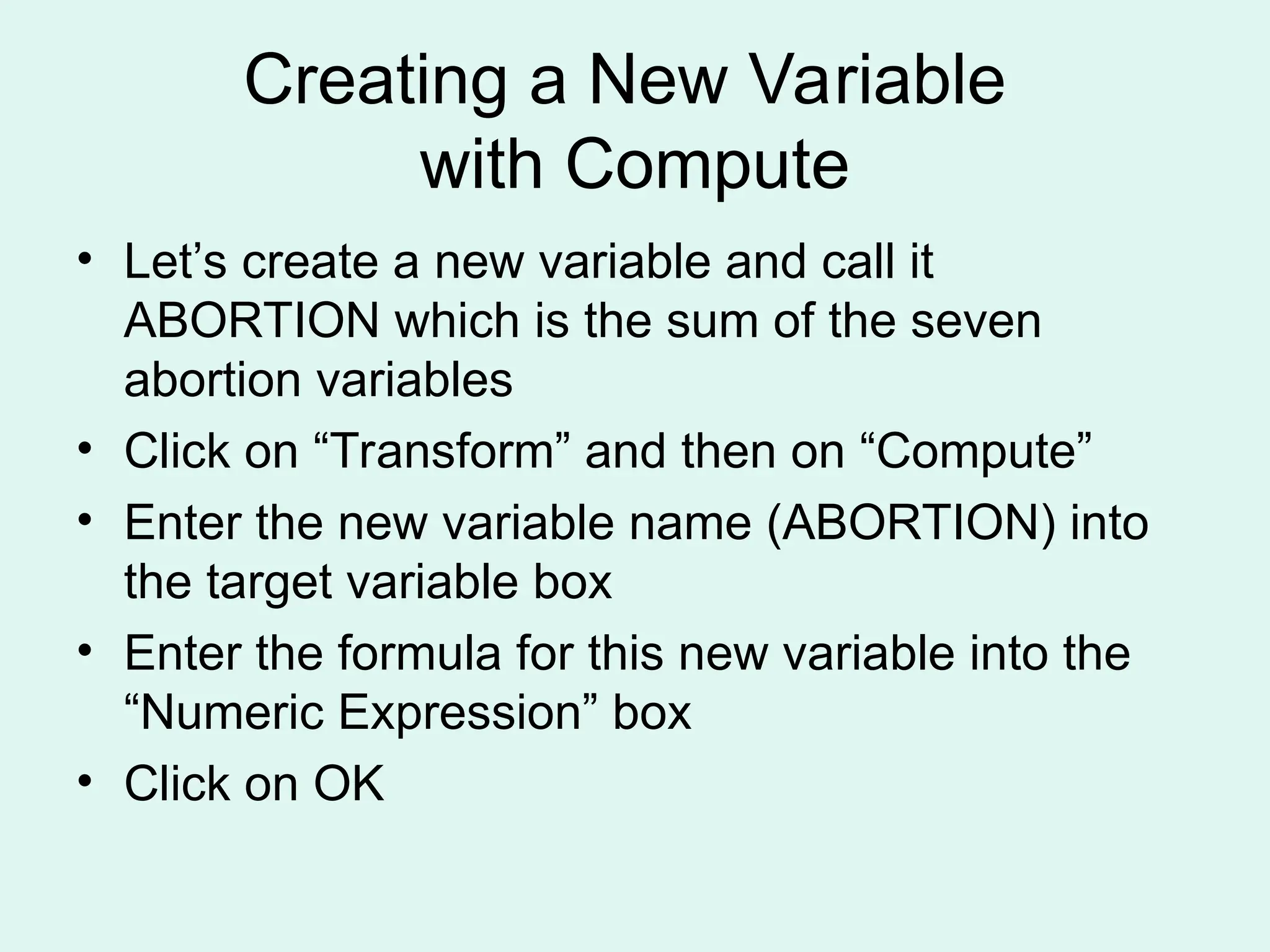 Creating a New Variable with Compute

• Let’s create a new variable and call it ABORTION which is the sum of the seven abortion variables
• Click on “Transform” and then on “Compute”
• Enter the new variable name (ABORTION) into the target variable box
• Enter the formula for this new variable into the “Numeric Expression” box
• Click on OK